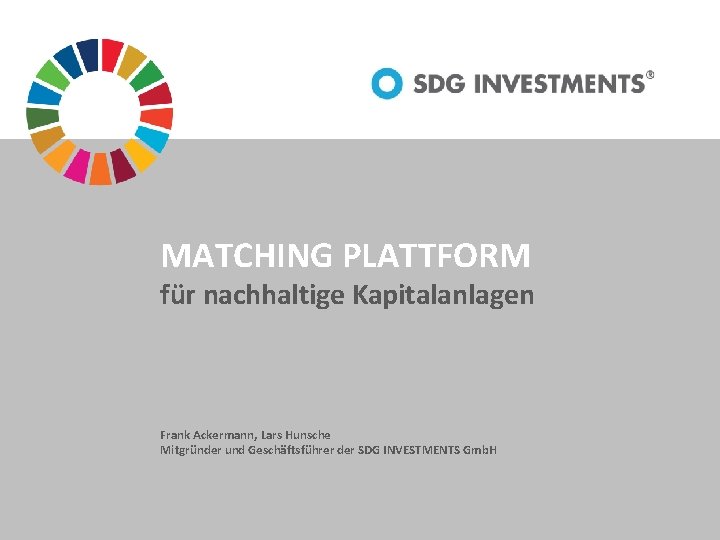 SDG INVESTMENTS®

MATCHING PLATTFORM
für nachhaltige Kapitalanlagen

Frank Ackermann, Lars Hunsche
Mitgründer und Geschäftsführer der SDG INVESTMENTS GmbH